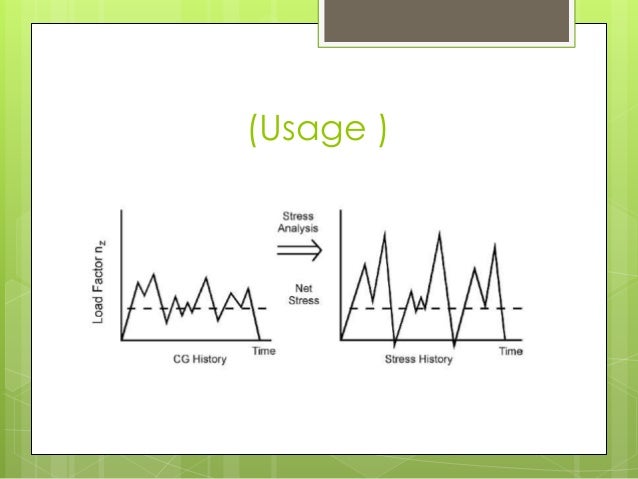 (Usage )

Load Factor $n_z$

Time

CG History

Stress Analysis

Net Stress

Time

Stress History